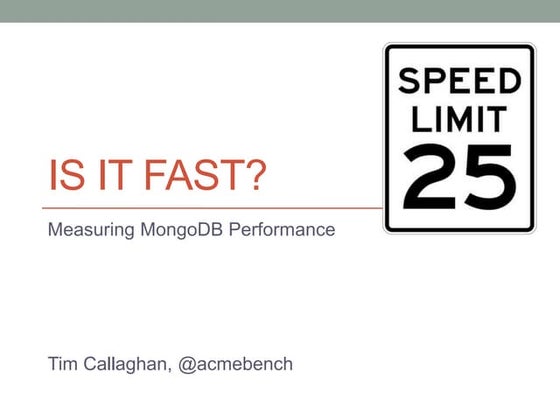 SPEED
LIMIT
25

IS IT FAST?

Measuring MongoDB Performance

Tim Callaghan, @acmebench